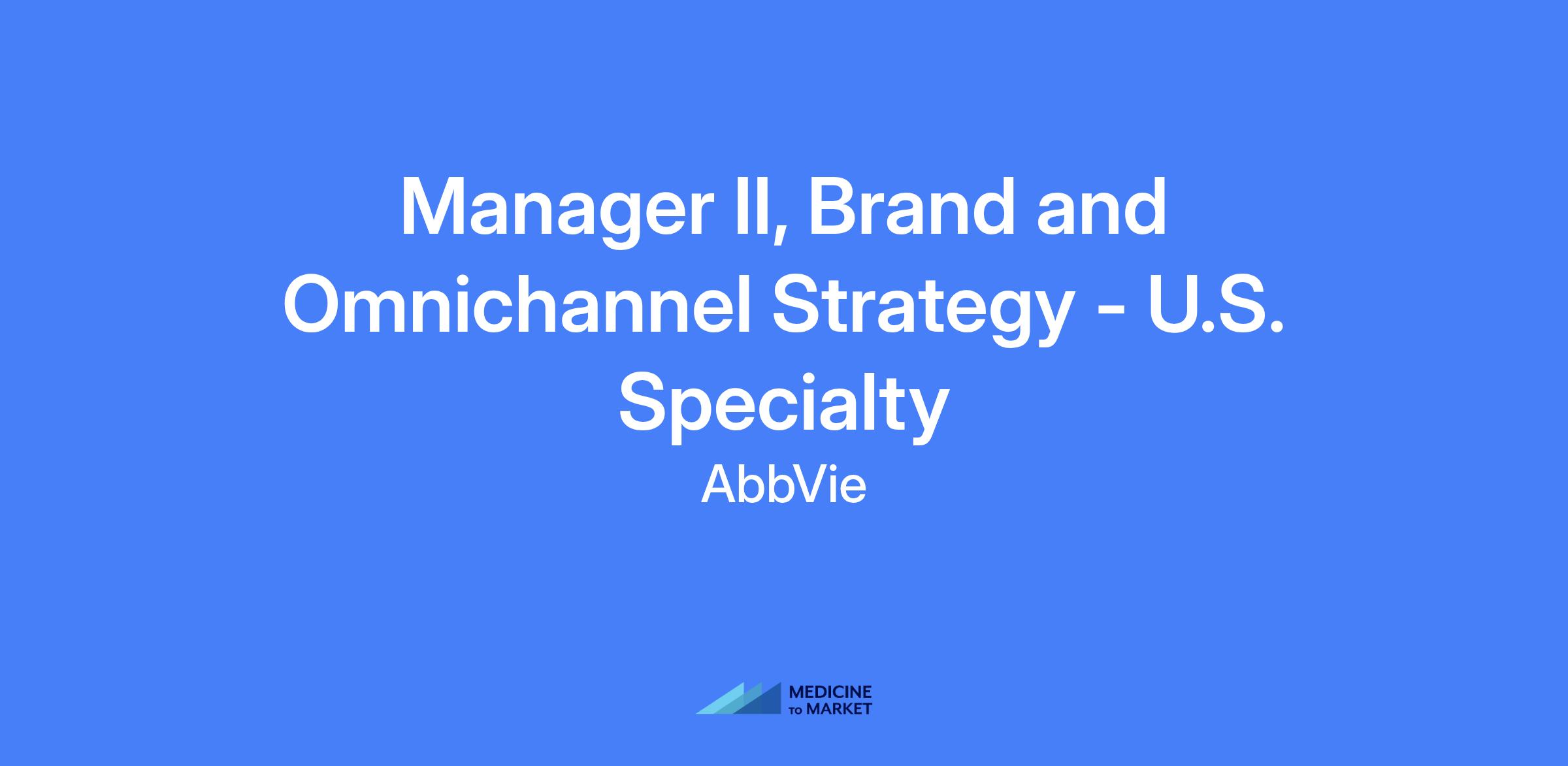 Manager II, Brand and Omnichannel Strategy - U.S. Specialty

AbbVie

MEDICINE
TO MARKET